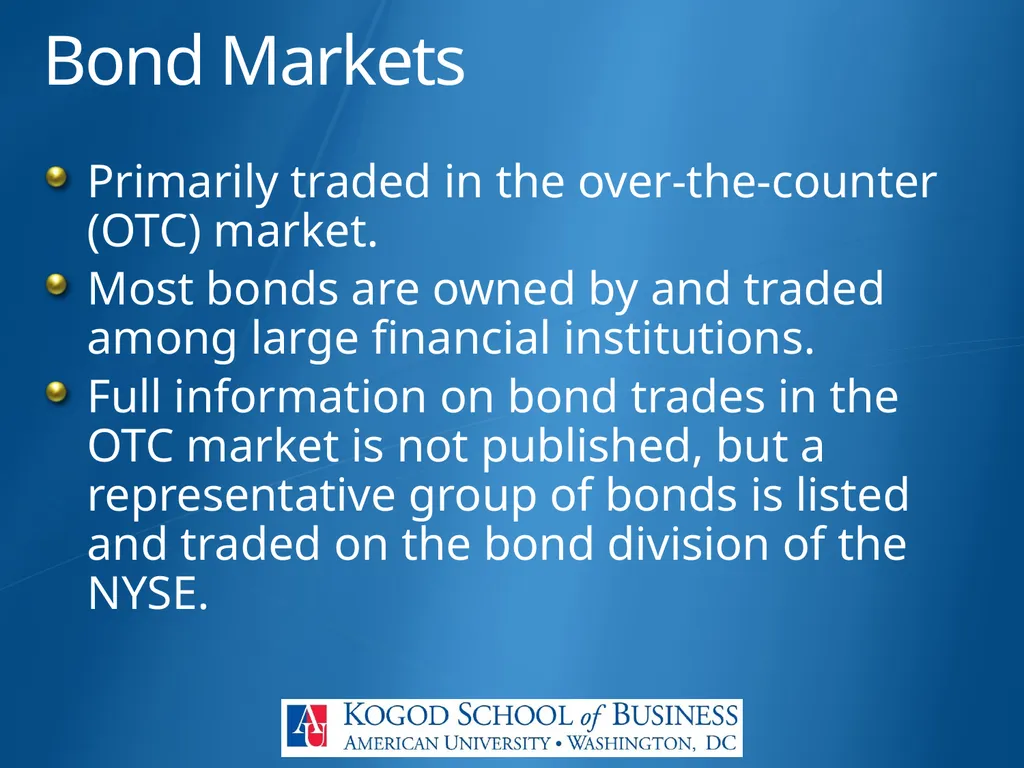 Bond Markets

Primarily traded in the over-the-counter (OTC) market.

Most bonds are owned by and traded among large financial institutions.

Full information on bond trades in the OTC market is not published, but a representative group of bonds is listed and traded on the bond division of the NYSE.

AU KOGOD SCHOOL of BUSINESS
AMERICAN UNIVERSITY • WASHINGTON, DC